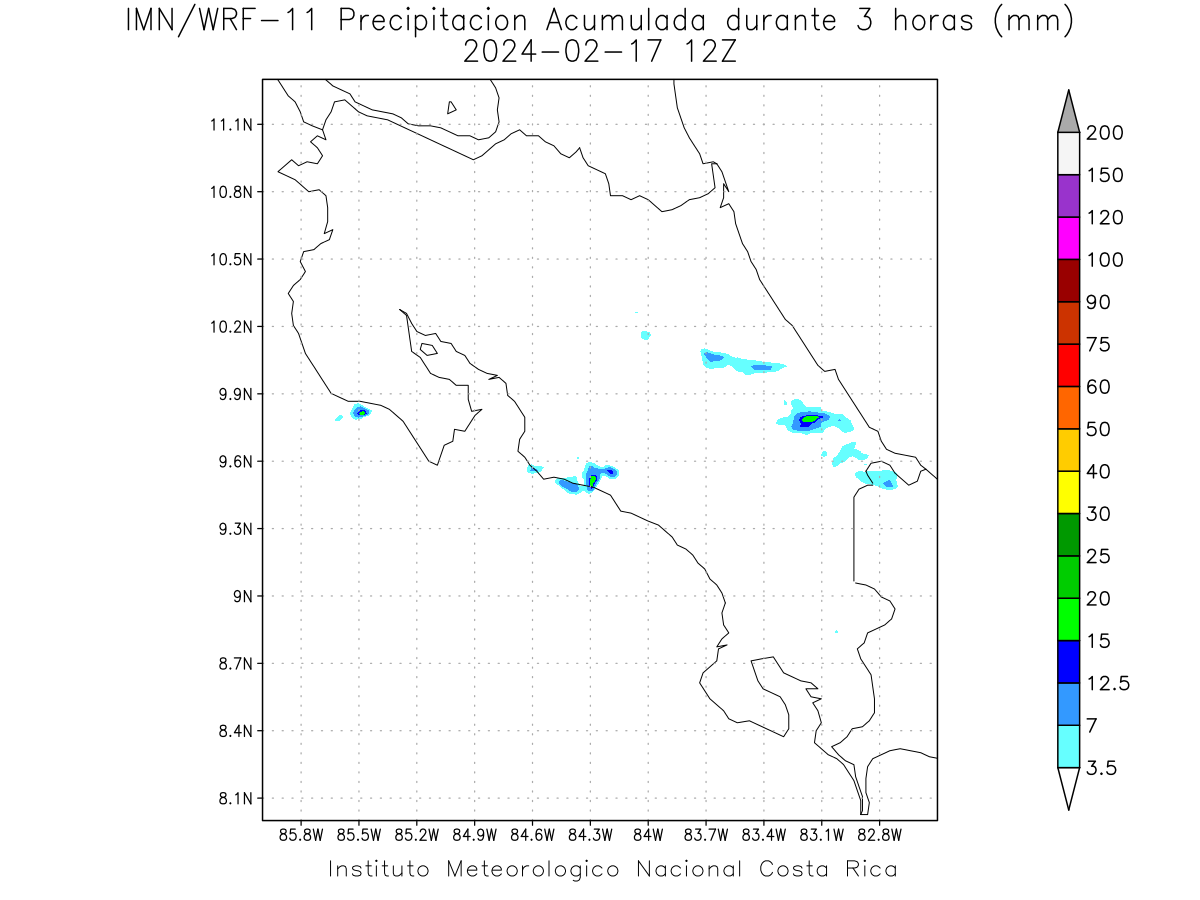 IMN/WRF-11 Precipitacion Acumulada durante 3 horas (mm)
2024-02-17 12Z

11.1N
10.8N
10.5N
10.2N
9.9N
9.6N
9.3N
9N
8.7N
8.4N
8.1N

85.8W 85.5W 85.2W 84.9W 84.6W 84.3W 84W 83.7W 83.4W 83.1W 82.8W

200
150
120
100
90
75
60
50
40
30
25
20
15
12.5
7
3.5

Instituto Meteorologico Nacional Costa Rica